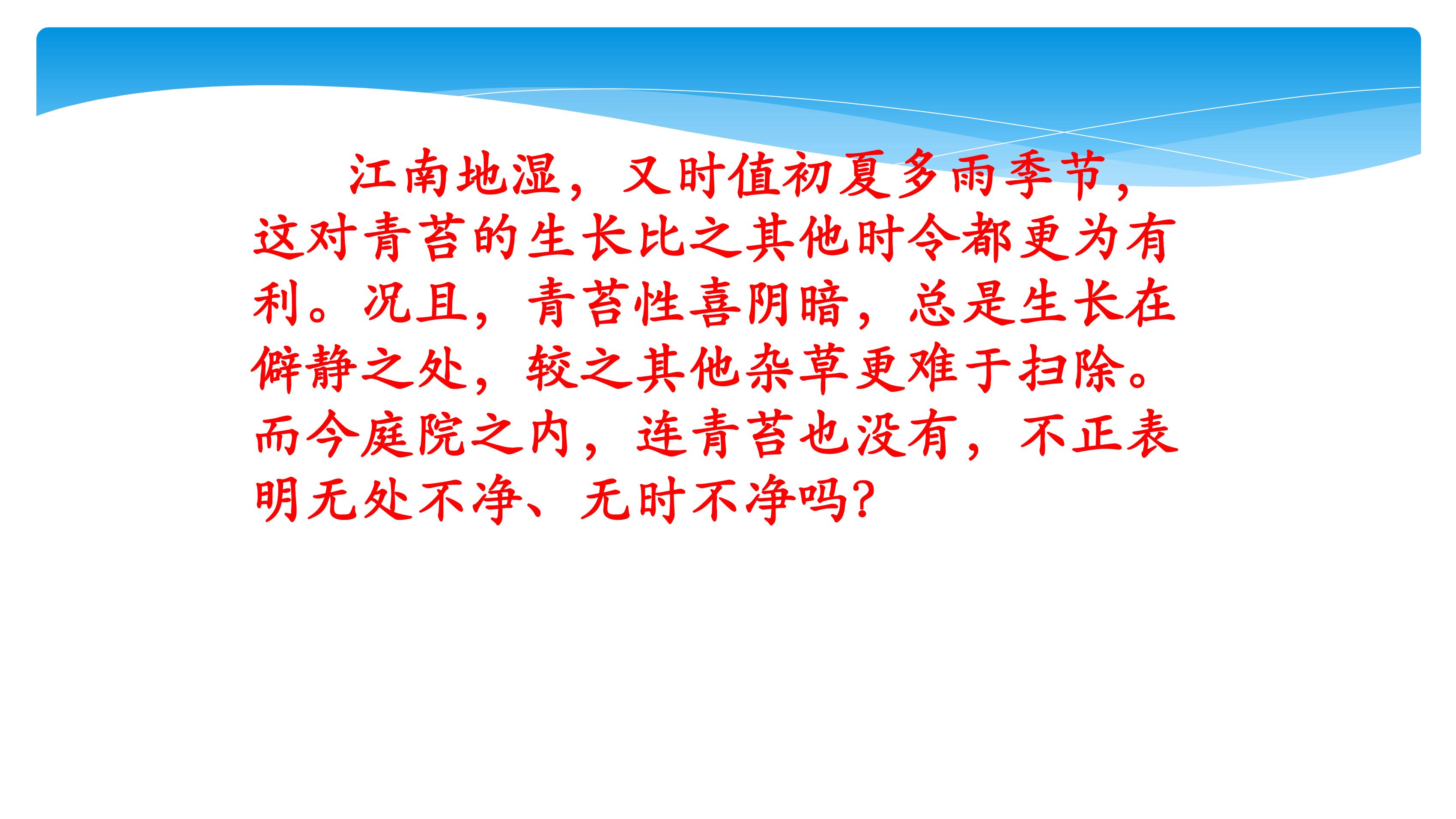 江南地湿，又时值初夏多雨季节，这对青苔的生长比之其他时令都更为有利。况且，青苔性喜阴暗，总是生长在僻静之处，较之其他杂草更难于扫除。而今庭院之内，连青苔也没有，不正表明无处不净、无时不净吗?